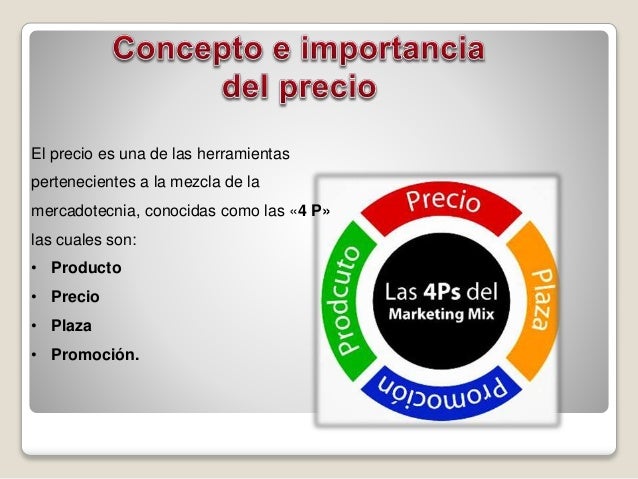 Concepto e importancia del precio

El precio es una de las herramientas pertenecientes a la mezcla de la mercadotecnia, conocidas como las «4 P» las cuales son:
• Producto
• Precio
• Plaza
• Promoción.

Precio
Plaza
Promoción
Prodcuto
Las 4Ps del
Marketing Mix